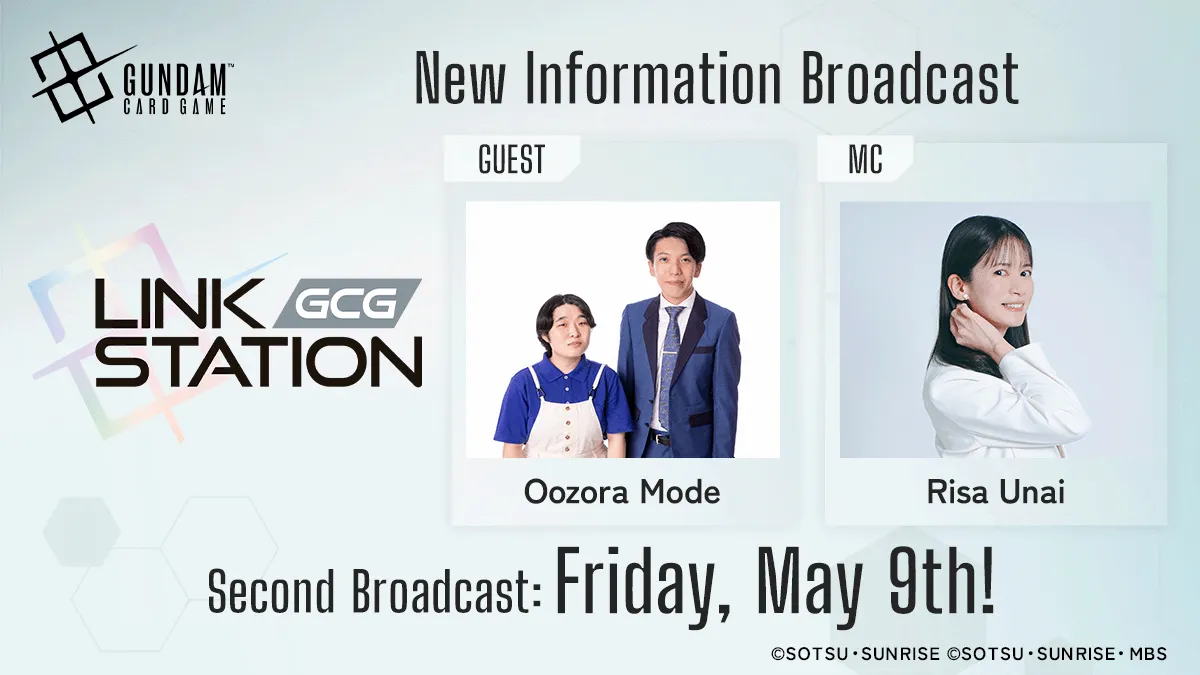 GUNDAM™
CARD GAME

New Information Broadcast

LINK GCG STATION

GUEST

Oozora Mode

MC

Risa Unai

Second Broadcast: Friday, May 9th!

©SOTSU・SUNRISE ©SOTSU・SUNRISE・MBS